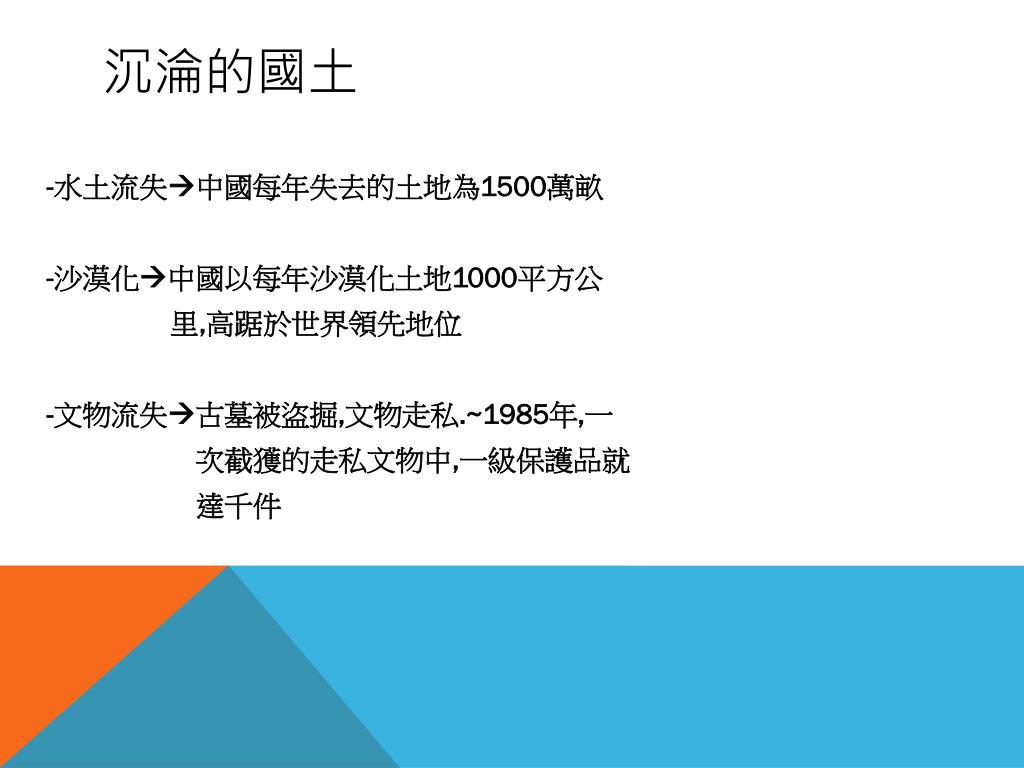 沉淪的國土

-水土流失→中國每年失去的土地為1500萬畝

-沙漠化→中國以每年沙漠化土地1000平方公里,高踞於世界領先地位

-文物流失→古墓被盜掘,文物走私.~1985年,一次截獲的走私文物中,一級保護品就達千件